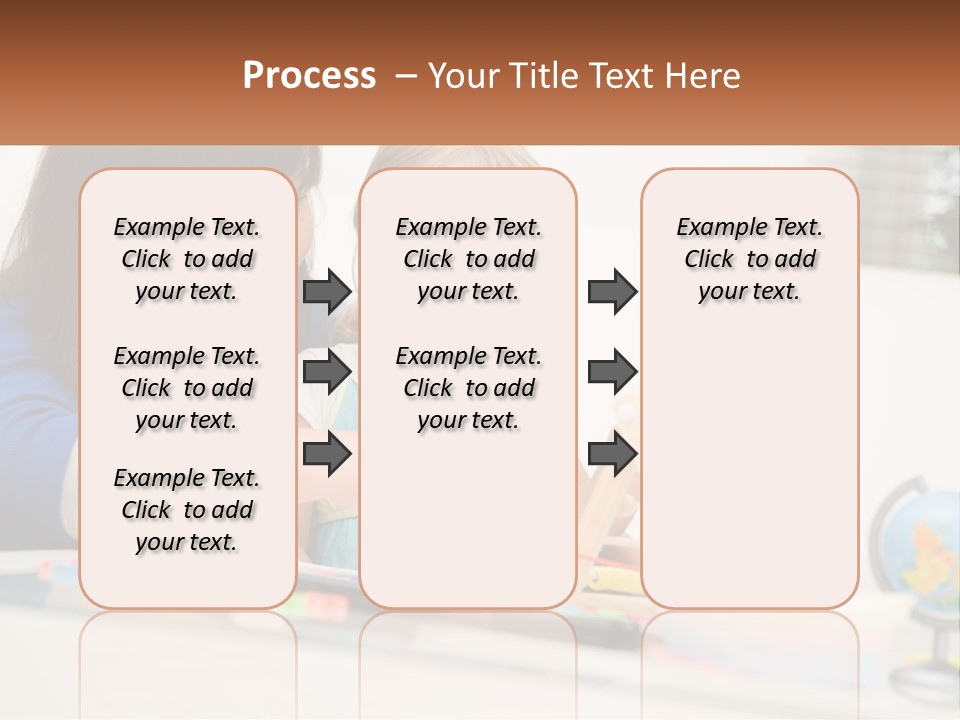 Process – Your Title Text Here

Example Text. Click to add your text.

Example Text. Click to add your text.

Example Text. Click to add your text.

Example Text. Click to add your text.

Example Text. Click to add your text.

Example Text. Click to add your text.